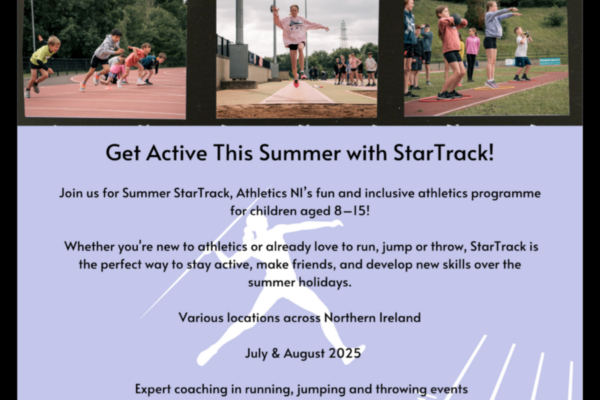 Get Active This Summer with StarTrack!

Join us for Summer StarTrack, Athletics NI's fun and inclusive athletics programme for children aged 8–15!

Whether you're new to athletics or already love to run, jump or throw, StarTrack is the perfect way to stay active, make friends, and develop new skills over the summer holidays.

Various locations across Northern Ireland

July & August 2025

Expert coaching in running, jumping and throwing events